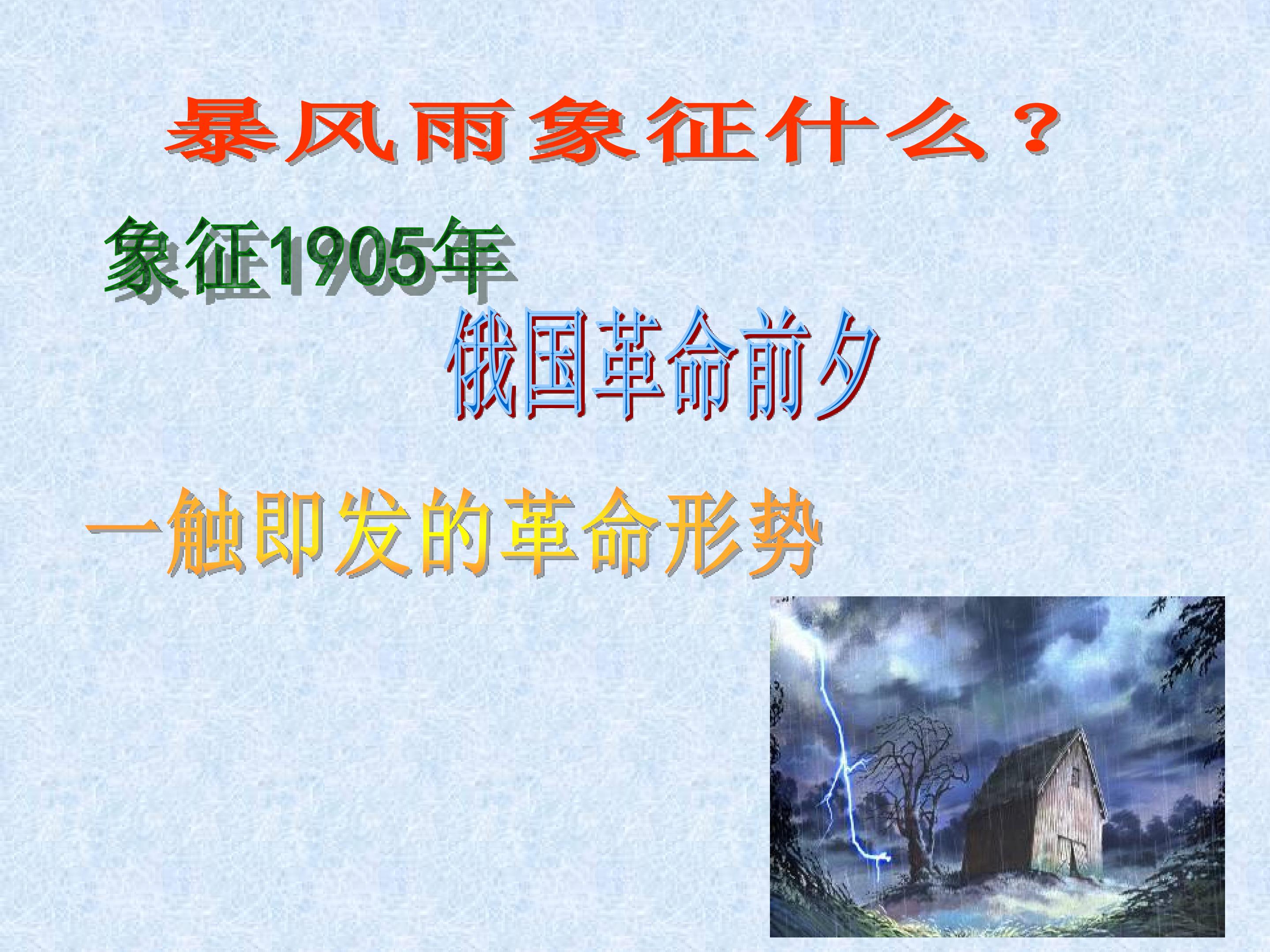 暴风雨象征什么？

象征1905年

俄国革命前夕

一触即发的革命形势